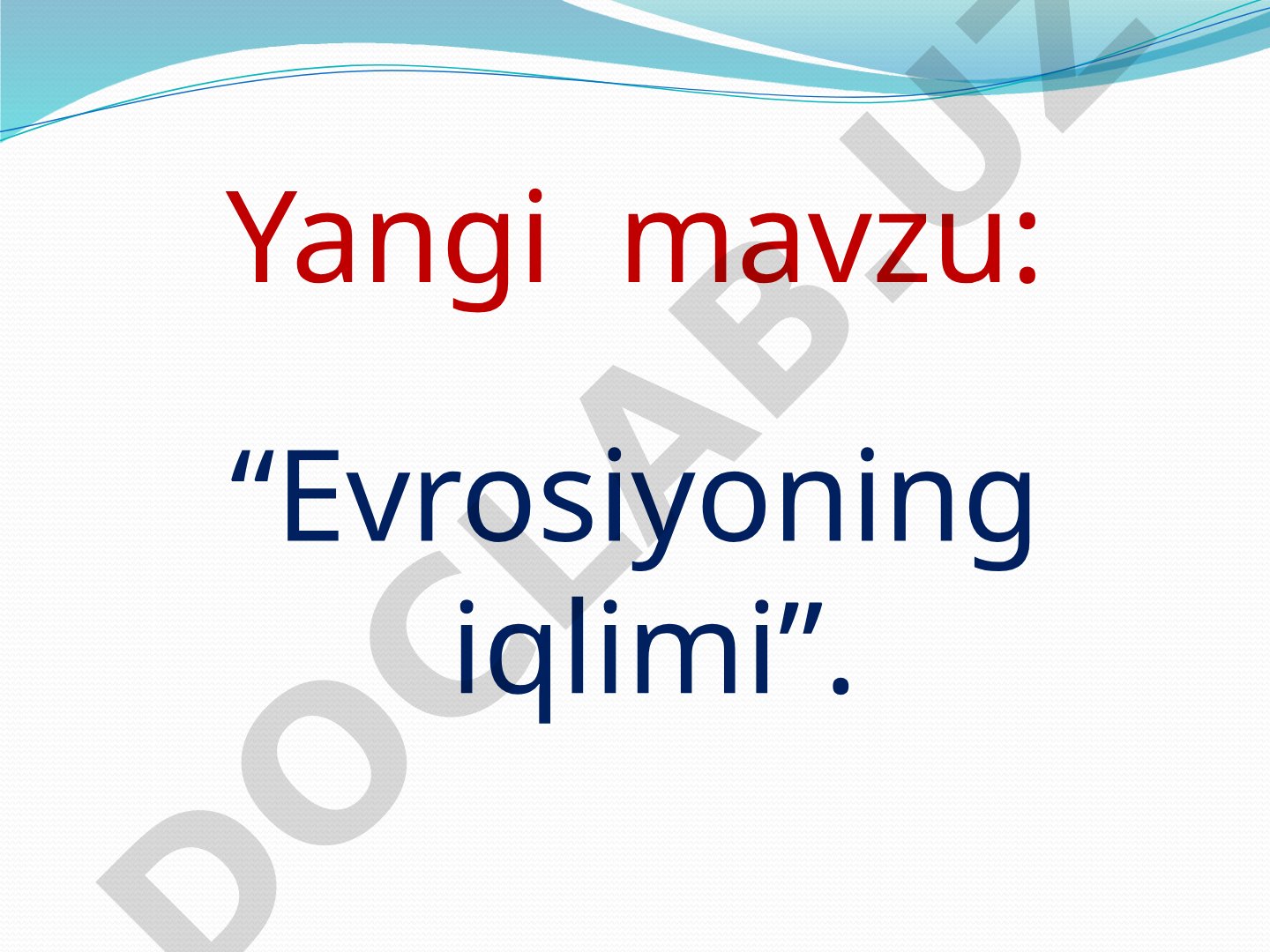 Yangi mavzu:

“Evrosiyoning iqlimi”.

DOCLAB.UZ